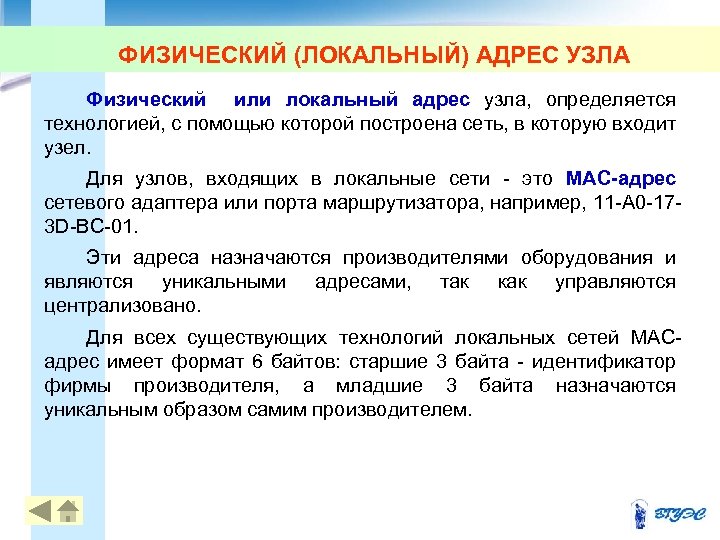 ФИЗИЧЕСКИЙ (ЛОКАЛЬНЫЙ) АДРЕС УЗЛА

Физический или локальный адрес узла, определяется технологией, с помощью которой построена сеть, в которую входит узел.

Для узлов, входящих в локальные сети - это МАС-адрес сетевого адаптера или порта маршрутизатора, например, 11-А0-17-3D-BC-01.

Эти адреса назначаются производителями оборудования и являются уникальными адресами, так как управляются централизовано.

Для всех существующих технологий локальных сетей МАС-адрес имеет формат 6 байтов: старшие 3 байта - идентификатор фирмы производителя, а младшие 3 байта назначаются уникальным образом самим производителем.

ВГУЭС